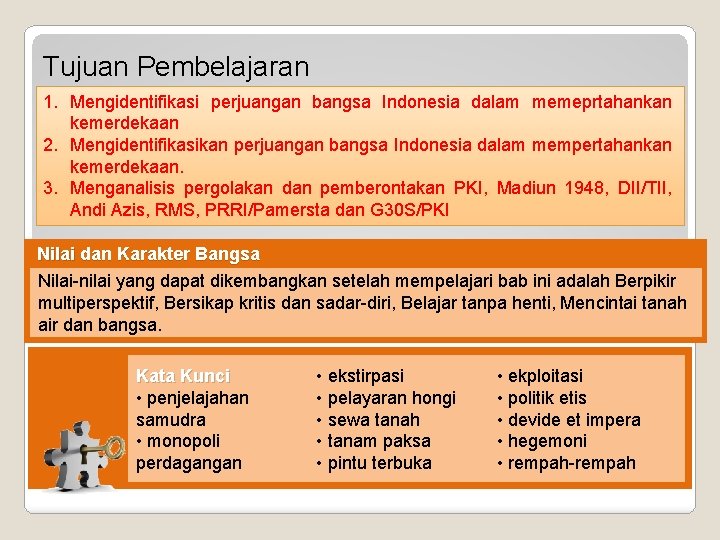 Tujuan Pembelajaran

1. Mengidentifikasi perjuangan bangsa Indonesia dalam memeprtahankan kemerdekaan
2. Mengidentifikasikan perjuangan bangsa Indonesia dalam mempertahankan kemerdekaan.
3. Menganalisis pergolakan dan pemberontakan PKI, Madiun 1948, DII/TII, Andi Azis, RMS, PRRI/Pamersta dan G30S/PKI

Nilai dan Karakter Bangsa

Nilai-nilai yang dapat dikembangkan setelah mempelajari bab ini adalah Berpikir multiperspektif, Bersikap kritis dan sadar-diri, Belajar tanpa henti, Mencintai tanah air dan bangsa.

Kata Kunci
• penjelajahan samudra
• monopoli perdagangan

• ekstirpasi
• pelayaran hongi
• sewa tanah
• tanam paksa
• pintu terbuka

• ekploitasi
• politik etis
• devide et impera
• hegemoni
• rempah-rempah